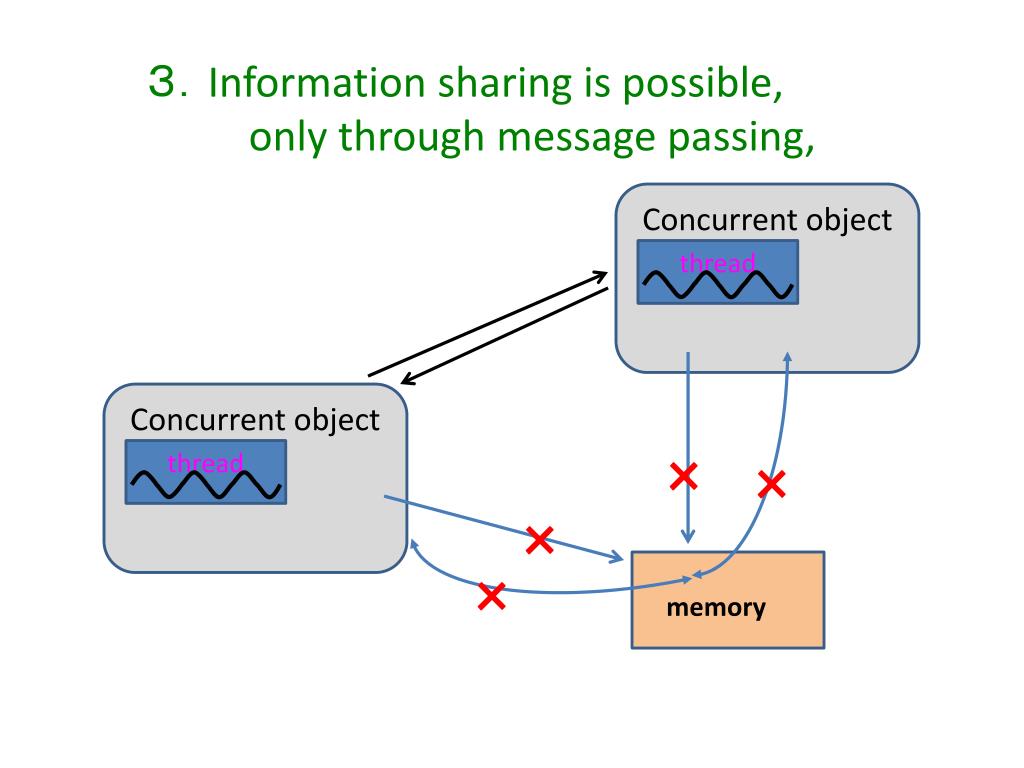 ３. Information sharing is possible, only through message passing,

Concurrent object

thread

Concurrent object

thread

memory